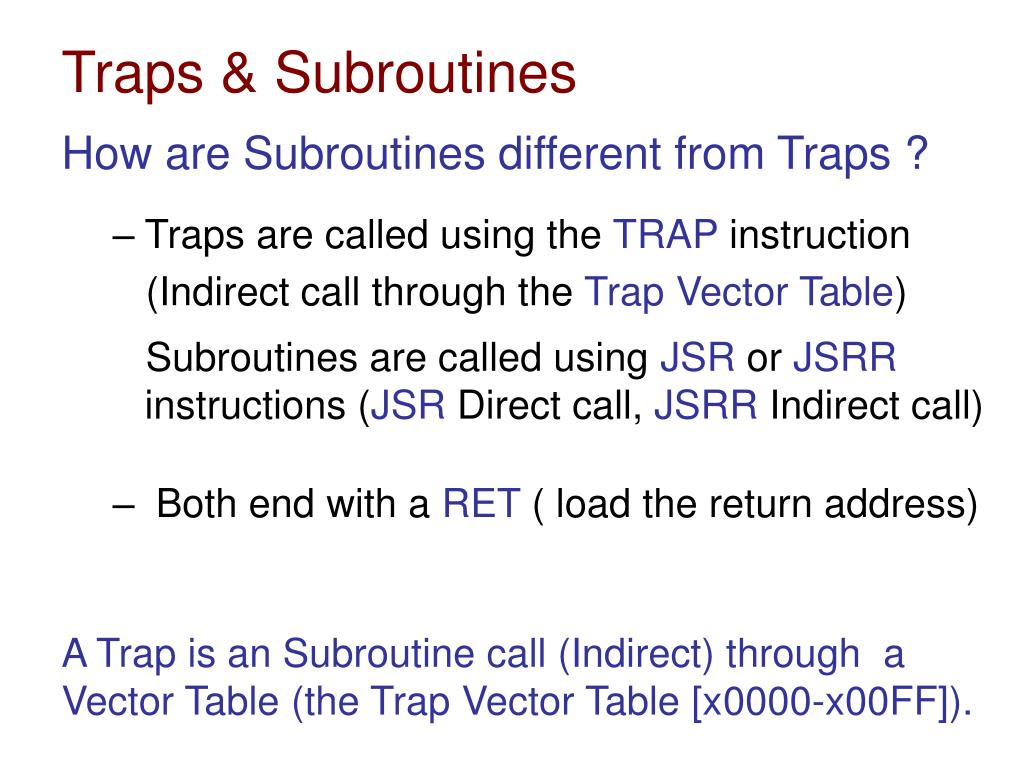 Traps & Subroutines

How are Subroutines different from Traps ?

– Traps are called using the TRAP instruction (Indirect call through the Trap Vector Table)

Subroutines are called using JSR or JSRR instructions (JSR Direct call, JSRR Indirect call)

– Both end with a RET ( load the return address)

A Trap is an Subroutine call (Indirect) through a Vector Table (the Trap Vector Table [x0000-x00FF]).